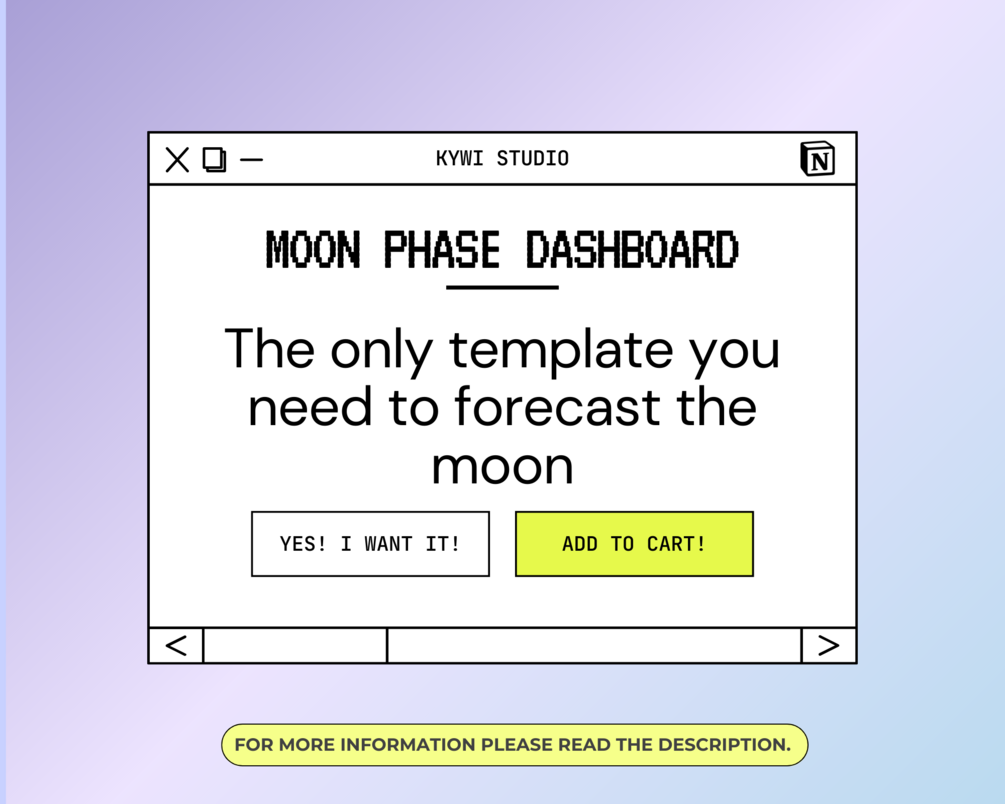 KYWI STUDIO

N

MOON PHASE DASHBOARD

The only template you need to forecast the moon

YES! I WANT IT!

ADD TO CART!

<

>

FOR MORE INFORMATION PLEASE READ THE DESCRIPTION.